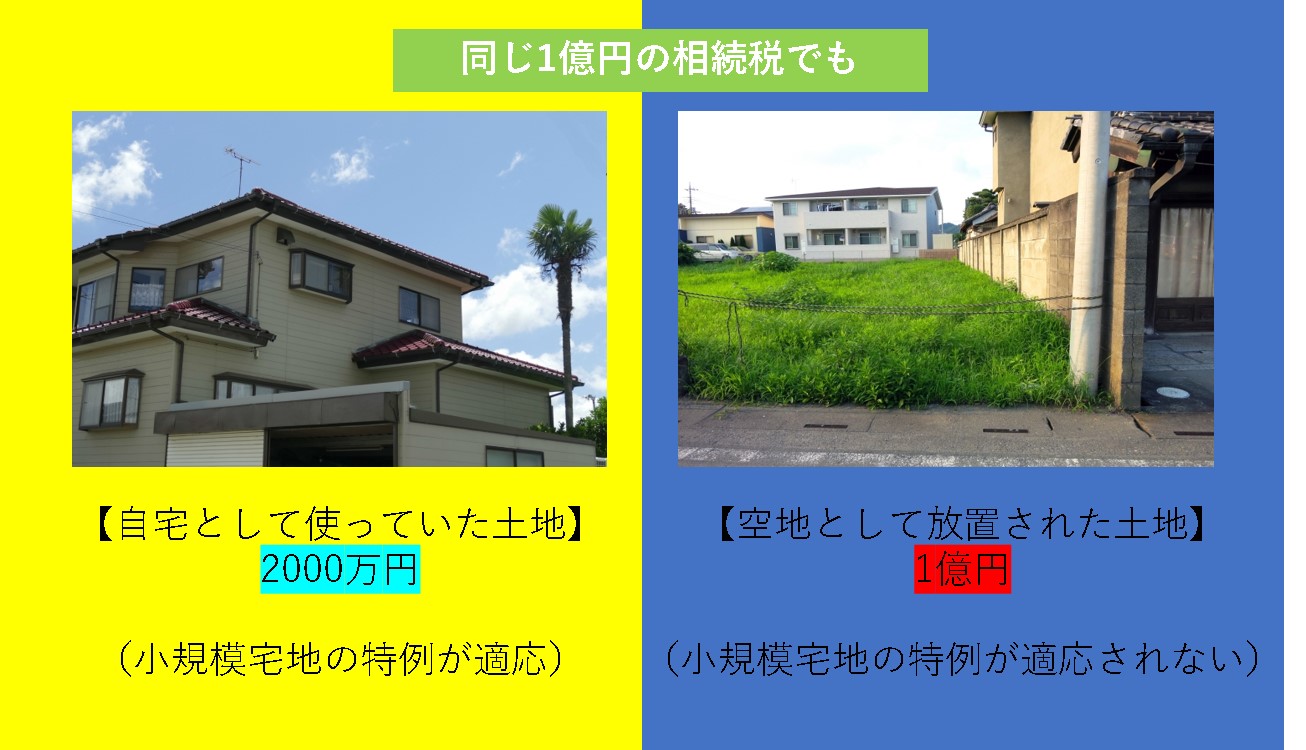 同じ1億円の相続税でも

【自宅として使っていた土地】
2000万円

（小規模宅地の特例が適応）

【空地として放置された土地】
1億円

（小規模宅地の特例が適応されない）